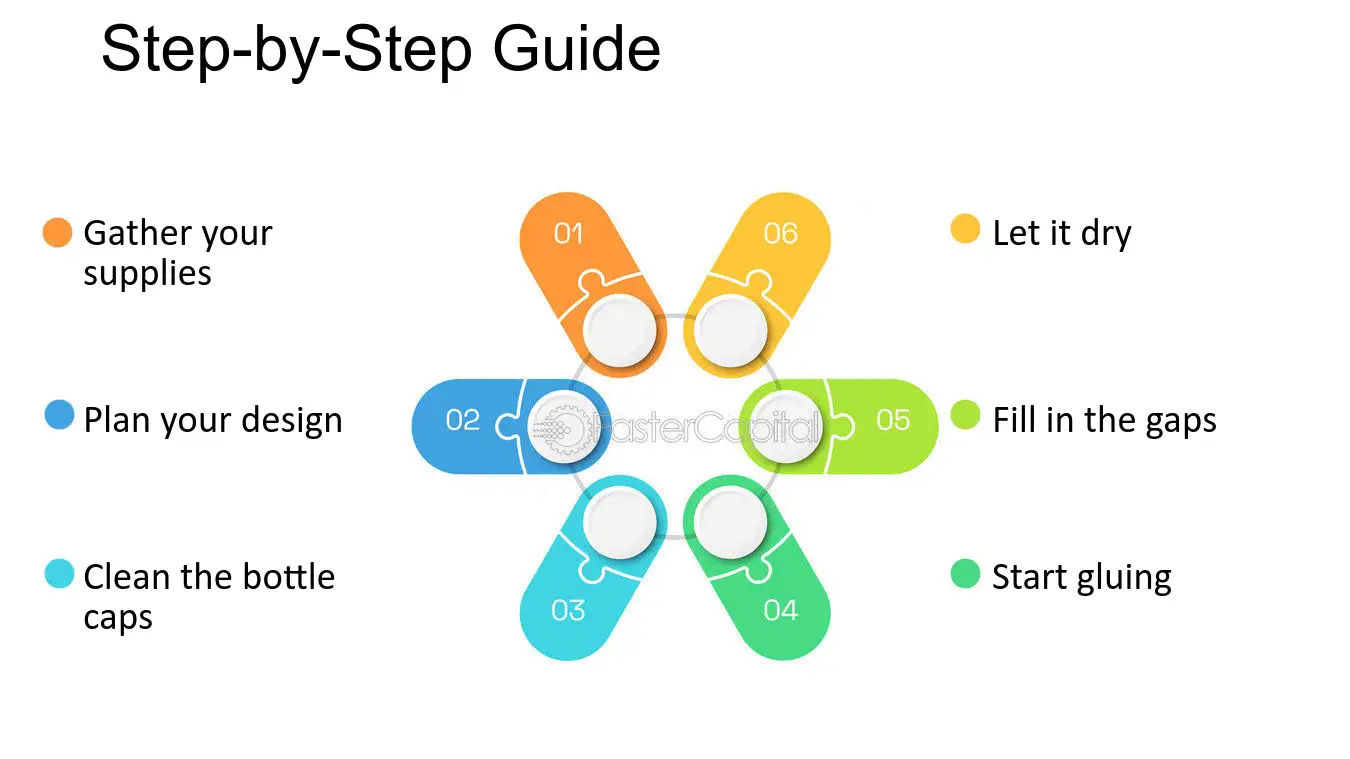 Step-by-Step Guide

• Gather your supplies

• Plan your design

• Clean the bottle caps

01

02

03

04

05

06

• Let it dry

• Fill in the gaps

• Start gluing

FasterCapital